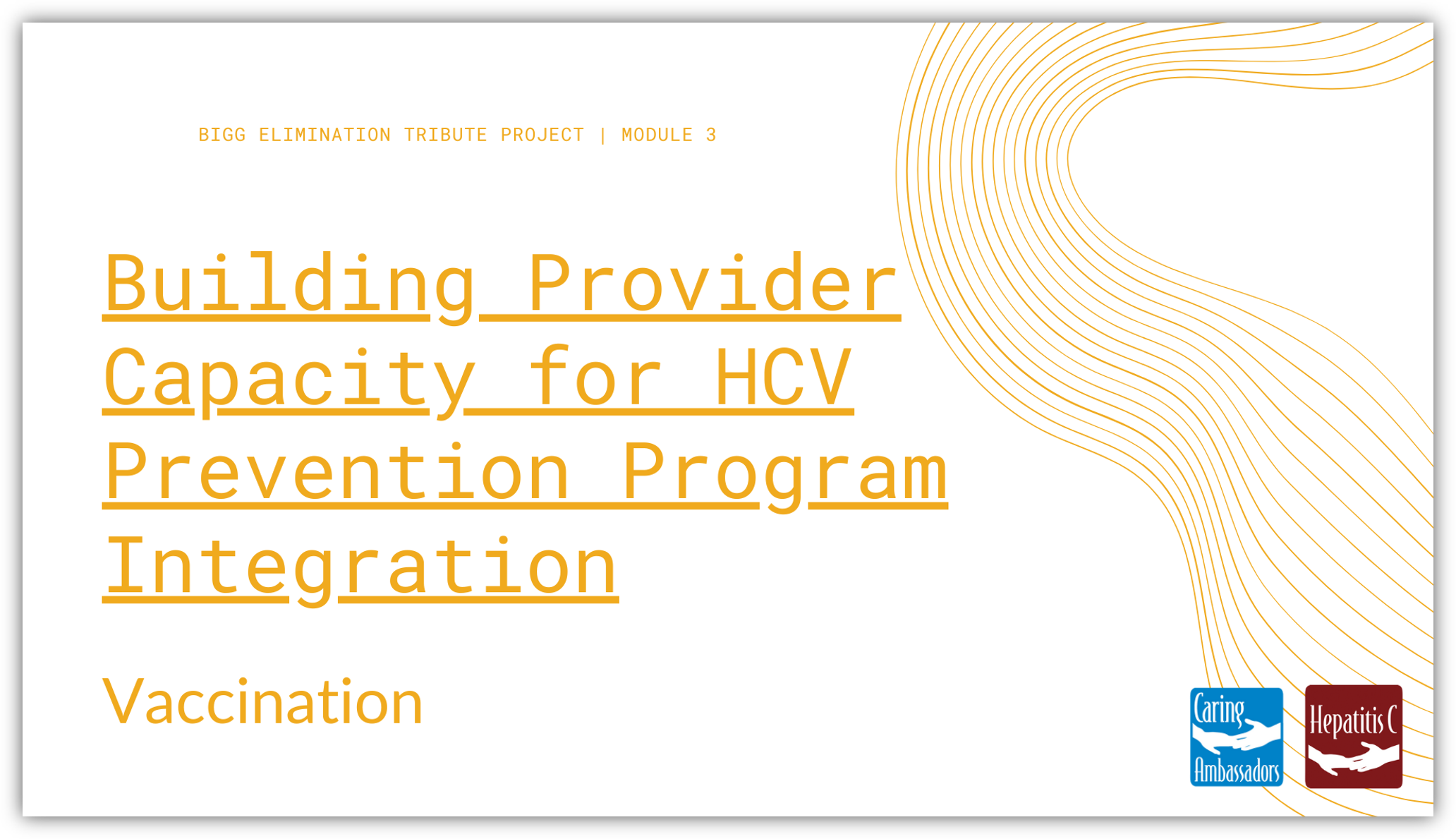 BIGG ELIMINATION TRIBUTE PROJECT | MODULE 3

Building Provider Capacity for HCV Prevention Program Integration

Vaccination

Caring Ambassadors

Hepatitis C